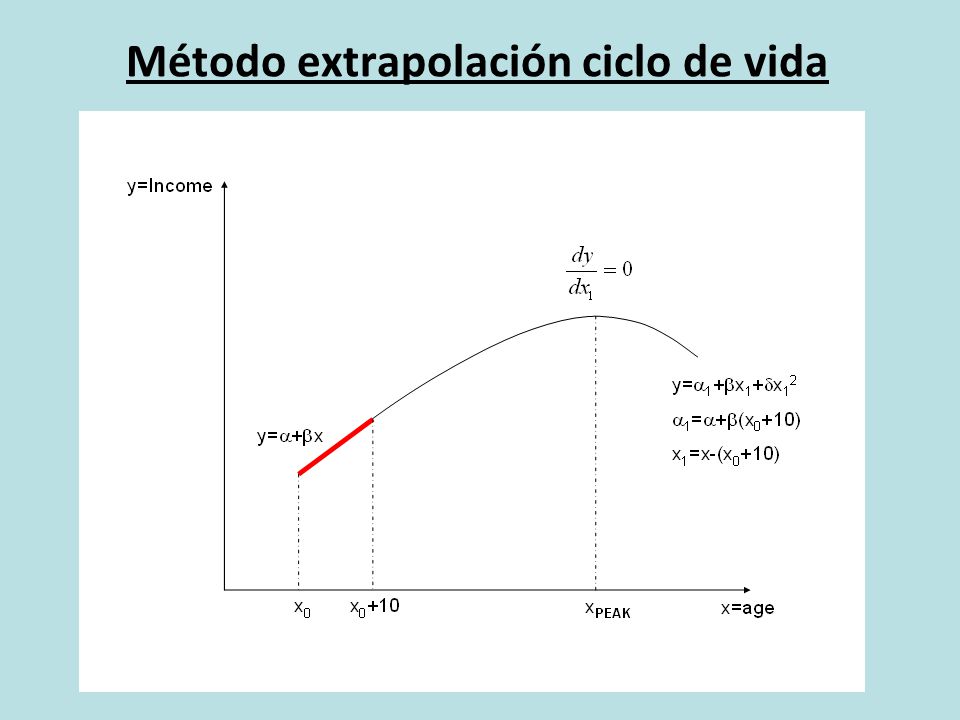 Método extrapolación ciclo de vida

y=Income

$\frac{dy}{dx_1} = 0$

$y=\alpha_1+\beta x_1+\delta x_1^2$

$\alpha_1=\alpha+\beta(x_0+10)$

$x_1=x-(x_0+10)$

$y=\alpha+\beta x$

$x_0$ $x_0+10$ $x_{PEAK}$ x=age